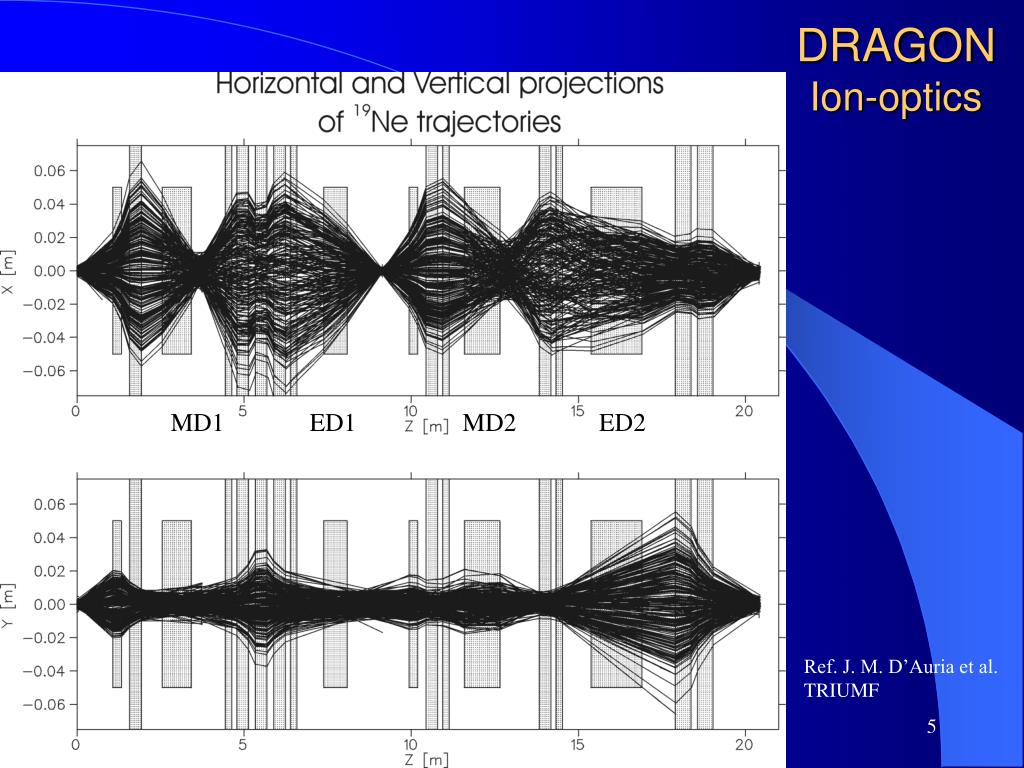 DRAGON
Ion-optics

Horizontal and Vertical projections of $^{19}$Ne trajectories

0.06
0.04
0.02
0.00
−0.02
−0.04
−0.06
X [m]
0
5
10
15
20
Z [m]

MD1 ED1 MD2 ED2

0.06
0.04
0.02
0.00
−0.02
−0.04
−0.06
Y [m]
0
5
10
15
20
Z [m]

Ref. J. M. D'Auria et al. TRIUMF

5